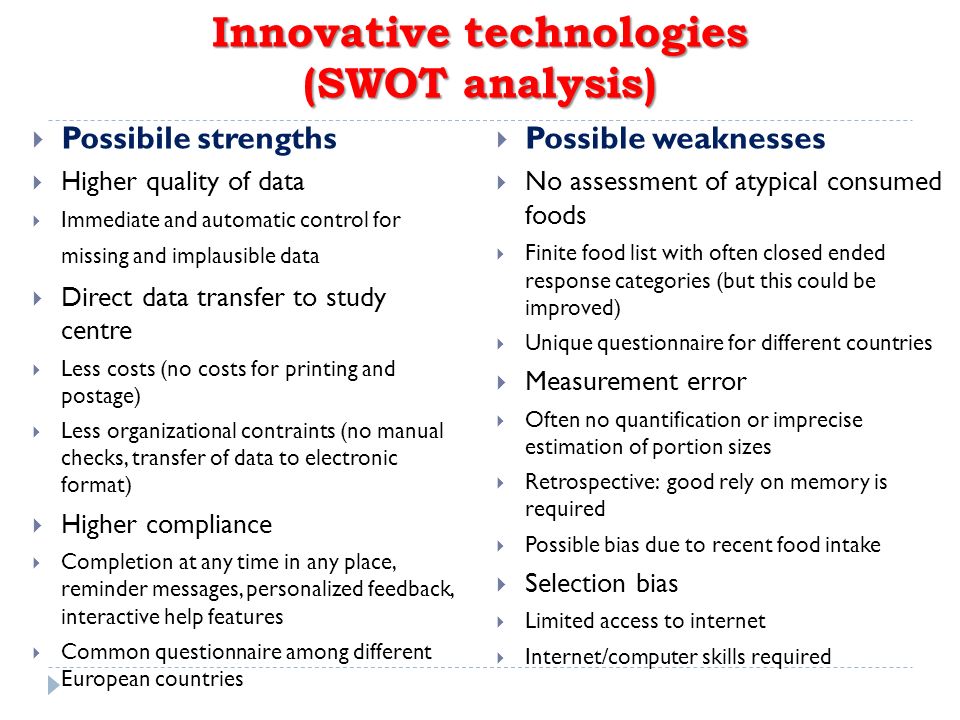 Innovative technologies (SWOT analysis)

Possibile strengths

Higher quality of data

Immediate and automatic control for missing and implausible data

Direct data transfer to study centre

Less costs (no costs for printing and postage)

Less organizational contraints (no manual checks, transfer of data to electronic format)

Higher compliance

Completion at any time in any place, reminder messages, personalized feedback, interactive help features

Common questionnaire among different European countries

Possible weaknesses

No assessment of atypical consumed foods

Finite food list with often closed ended response categories (but this could be improved)

Unique questionnaire for different countries

Measurement error

Often no quantification or imprecise estimation of portion sizes

Retrospective: good rely on memory is required

Possible bias due to recent food intake

Selection bias

Limited access to internet

Internet/computer skills required